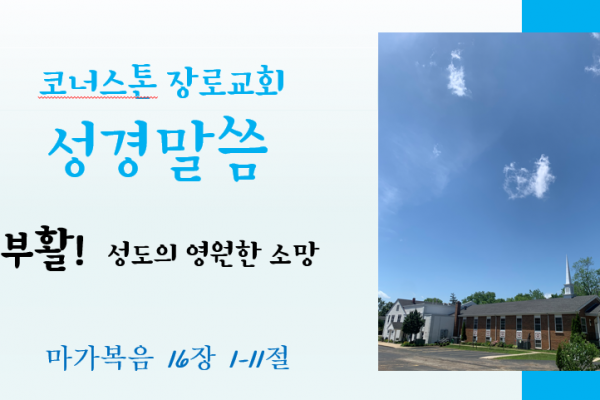 코너스톤 장로교회

성경말씀

부활! 성도의 영원한 소망

마가복음 16장 1-11절